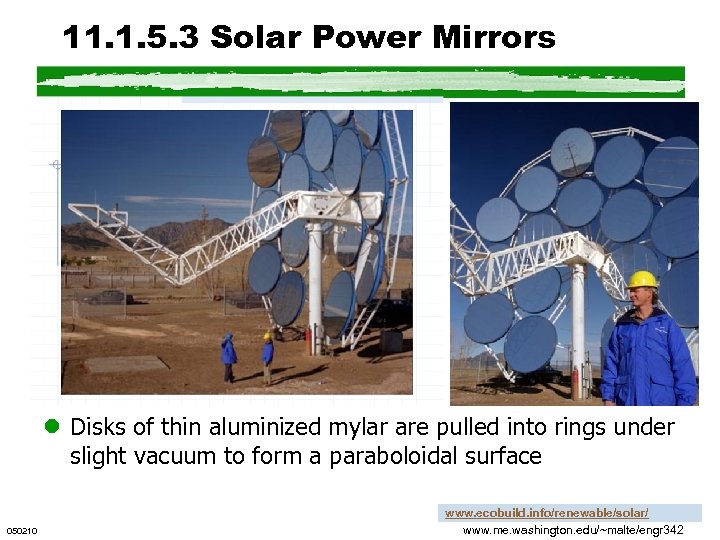 11.1.5.3 Solar Power Mirrors

Disks of thin aluminized mylar are pulled into rings under slight vacuum to form a paraboloidal surface

www.ecobuild.info/renewable/solar/

050210

www.me.washington.edu/~malte/engr342